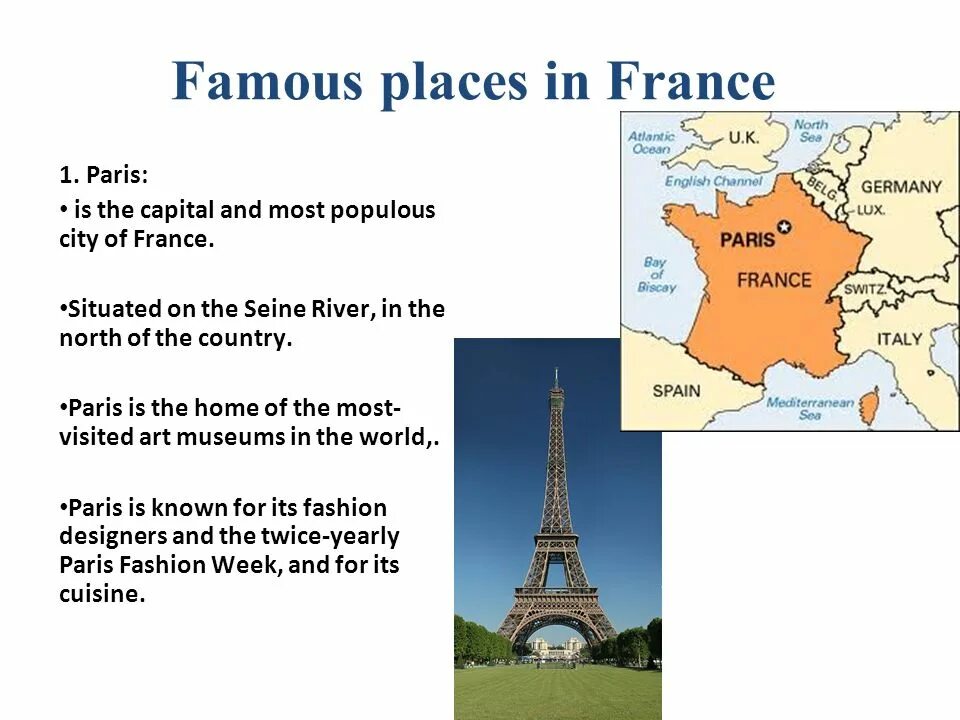 Famous places in France

1. Paris:

• is the capital and most populous city of France.

•Situated on the Seine River, in the north of the country.

•Paris is the home of the most-visited art museums in the world,.

•Paris is known for its fashion designers and the twice-yearly Paris Fashion Week, and for its cuisine.

Atlantic Ocean
U.K.
North Sea
English Channel
BELG.
GERMANY
LUX.
PARIS
FRANCE
Bay of Biscay
SWITZ.
ITALY
SPAIN
Mediterranean Sea